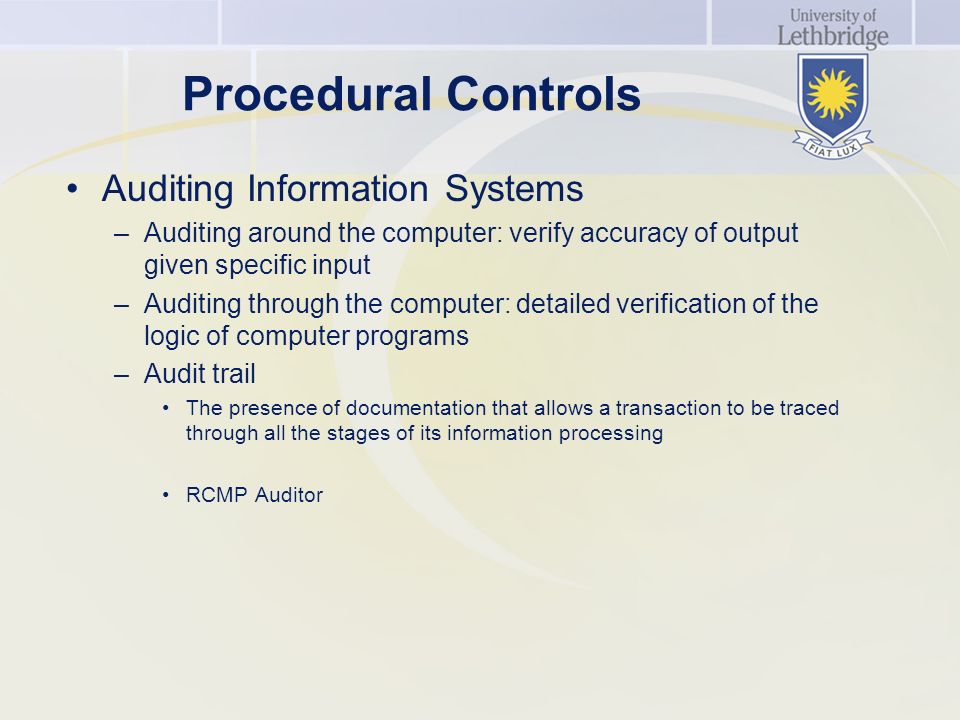 University of Lethbridge

FIAT LUX

Procedural Controls

• Auditing Information Systems
– Auditing around the computer: verify accuracy of output given specific input
– Auditing through the computer: detailed verification of the logic of computer programs
– Audit trail
• The presence of documentation that allows a transaction to be traced through all the stages of its information processing

• RCMP Auditor